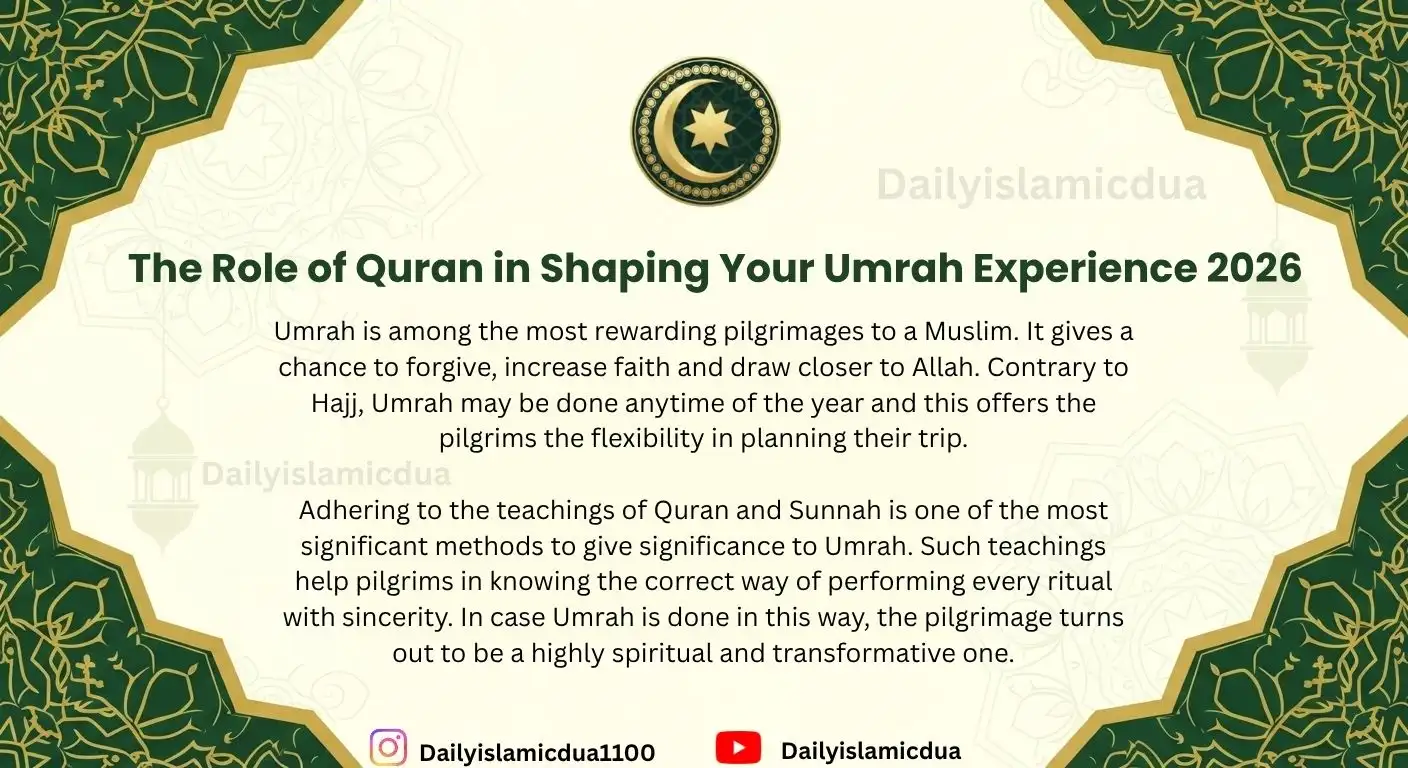 Dailyislamicdua

The Role of Quran in Shaping Your Umrah Experience 2026

Umrah is among the most rewarding pilgrimages to a Muslim. It gives a chance to forgive, increase faith and draw closer to Allah. Contrary to Hajj, Umrah may be done anytime of the year and this offers the pilgrims the flexibility in planning their trip.

Dailyislamicdua

Adhering to the teachings of Quran and Sunnah is one of the most significant methods to give significance to Umrah. Such teachings help pilgrims in knowing the correct way of performing every ritual with sincerity. In case Umrah is done in this way, the pilgrimage turns out to be a highly spiritual and transformative one.

Dailyislamicdua1100

Dailyislamicdua